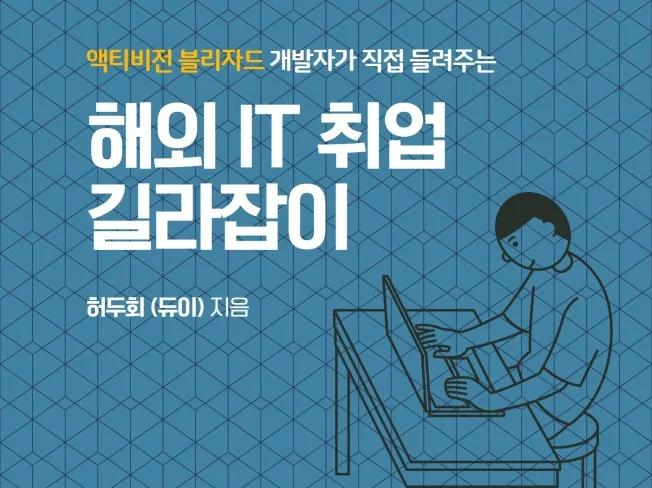 액티비전 블리자드 개발자가 직접 들려주는

해외 IT 취업 길라잡이

허두회 (듀이) 지음